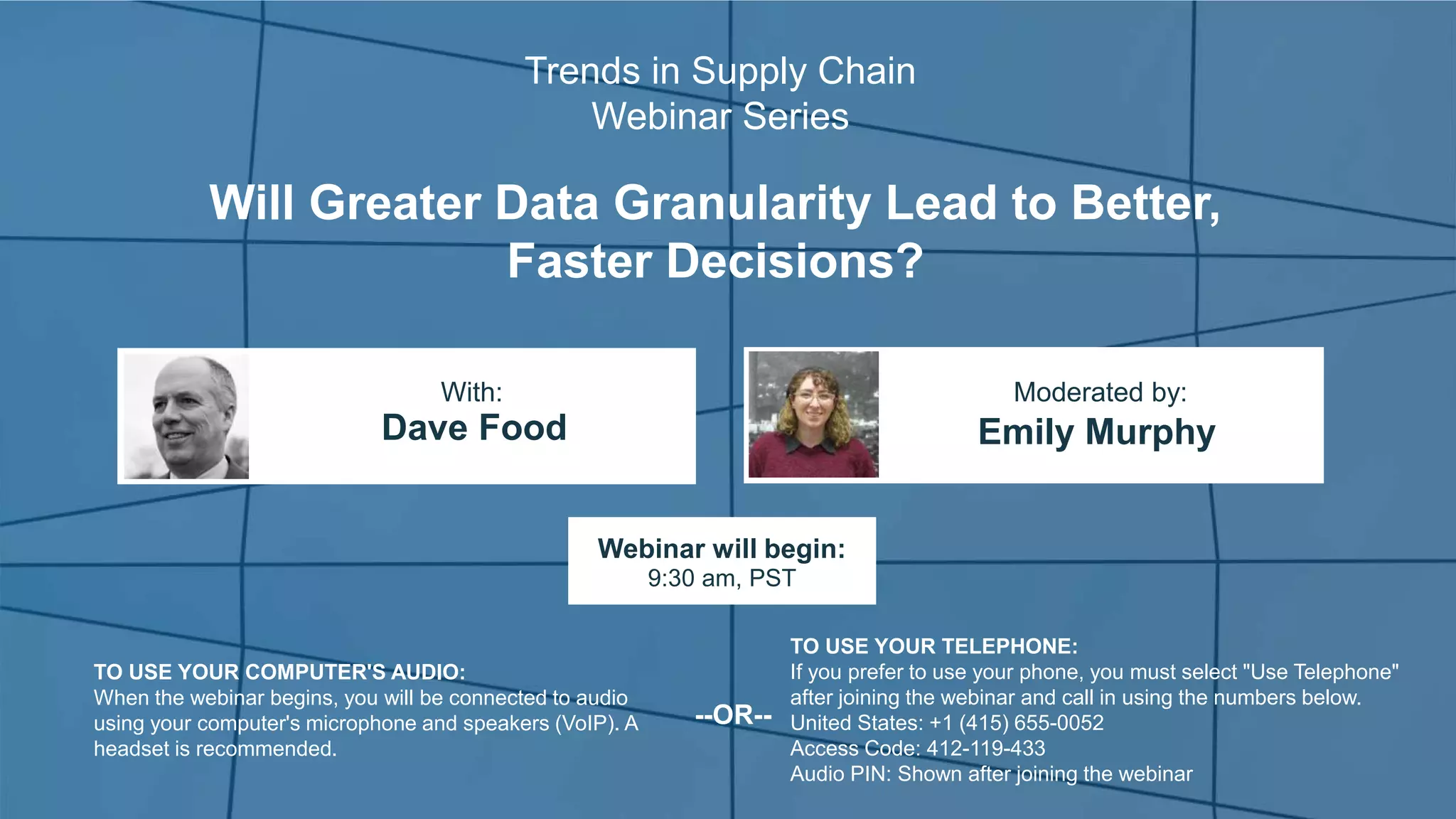 Trends in Supply Chain
Webinar Series

Will Greater Data Granularity Lead to Better, Faster Decisions?

With:
Dave Food

Moderated by:
Emily Murphy

Webinar will begin:
9:30 am, PST

TO USE YOUR COMPUTER'S AUDIO:
When the webinar begins, you will be connected to audio using your computer's microphone and speakers (VoIP). A headset is recommended.

--OR--

TO USE YOUR TELEPHONE:
If you prefer to use your phone, you must select "Use Telephone" after joining the webinar and call in using the numbers below.
United States: +1 (415) 655-0052
Access Code: 412-119-433
Audio PIN: Shown after joining the webinar